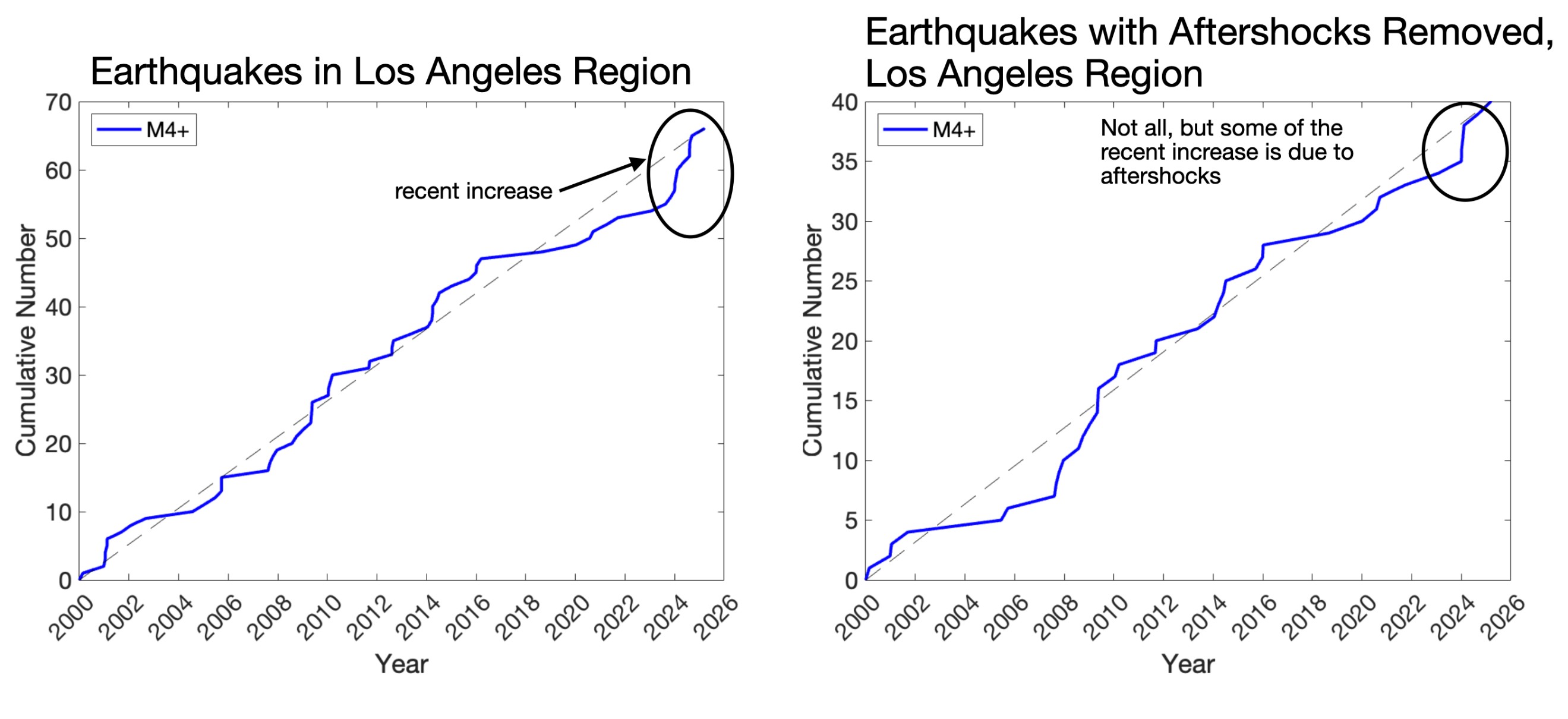 Earthquakes in Los Angeles Region

M4+

recent increase

Cumulative Number

70
60
50
40
30
20
10
0

2000 2002 2004 2006 2008 2010 2012 2014 2016 2018 2020 2022 2024 2026

Year

Earthquakes with Aftershocks Removed, Los Angeles Region

M4+

Not all, but some of the recent increase is due to aftershocks

Cumulative Number

40
35
30
25
20
15
10
5
0

2000 2002 2004 2006 2008 2010 2012 2014 2016 2018 2020 2022 2024 2026

Year